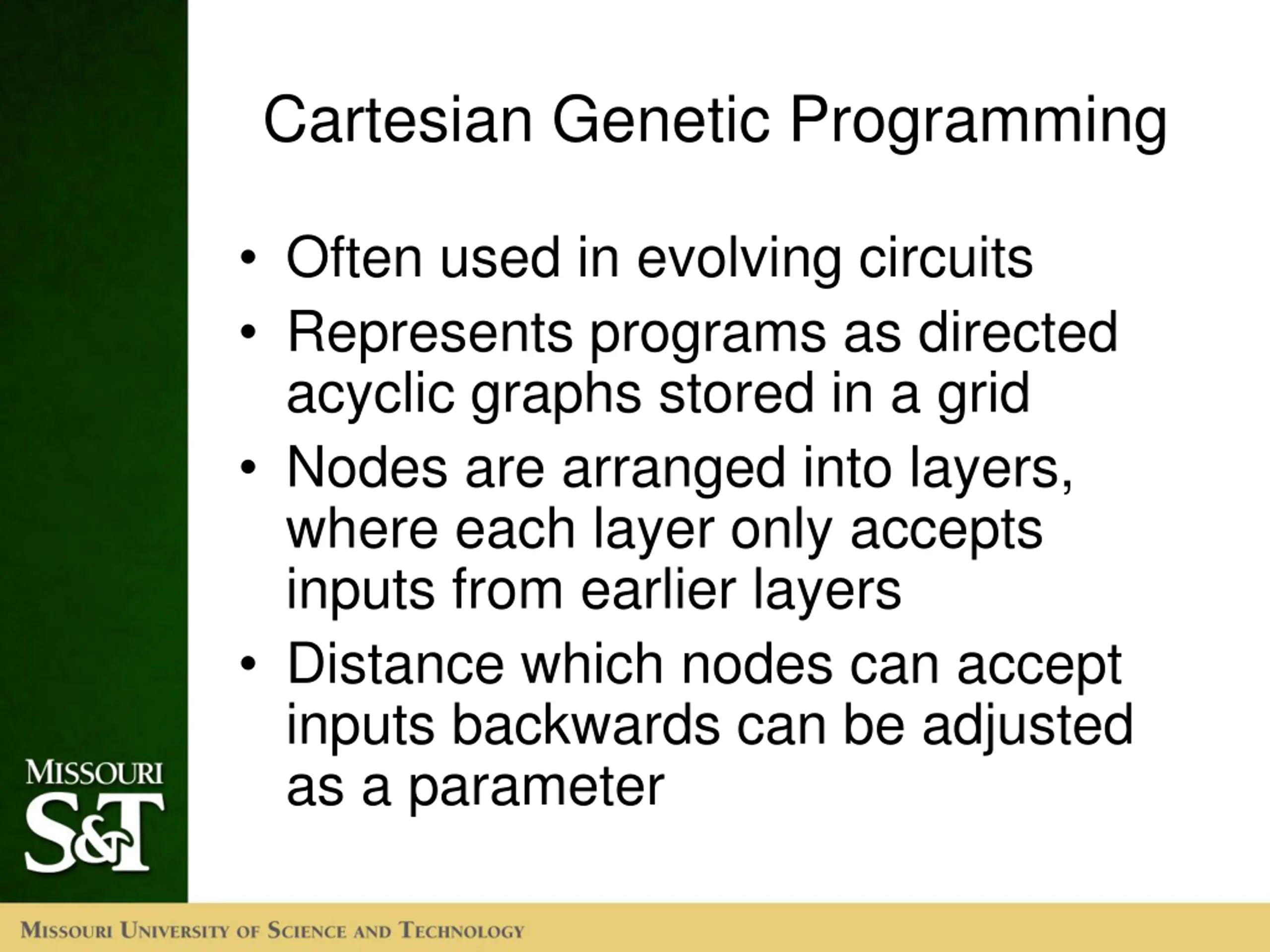 Cartesian Genetic Programming

• Often used in evolving circuits
• Represents programs as directed acyclic graphs stored in a grid
• Nodes are arranged into layers, where each layer only accepts inputs from earlier layers
• Distance which nodes can accept inputs backwards can be adjusted as a parameter

MISSOURI
S&T

MISSOURI UNIVERSITY OF SCIENCE AND TECHNOLOGY